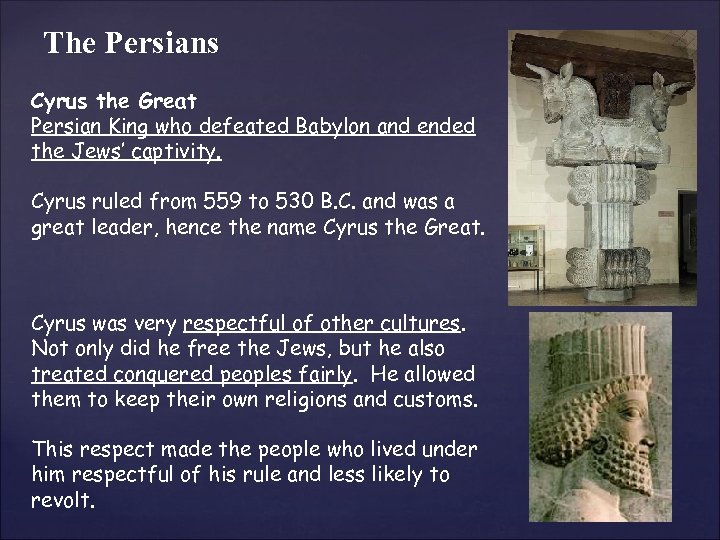 The Persians

Cyrus the Great
Persian King who defeated Babylon and ended the Jews' captivity.

Cyrus ruled from 559 to 530 B.C. and was a great leader, hence the name Cyrus the Great.

Cyrus was very respectful of other cultures. Not only did he free the Jews, but he also treated conquered peoples fairly. He allowed them to keep their own religions and customs.

This respect made the people who lived under him respectful of his rule and less likely to revolt.